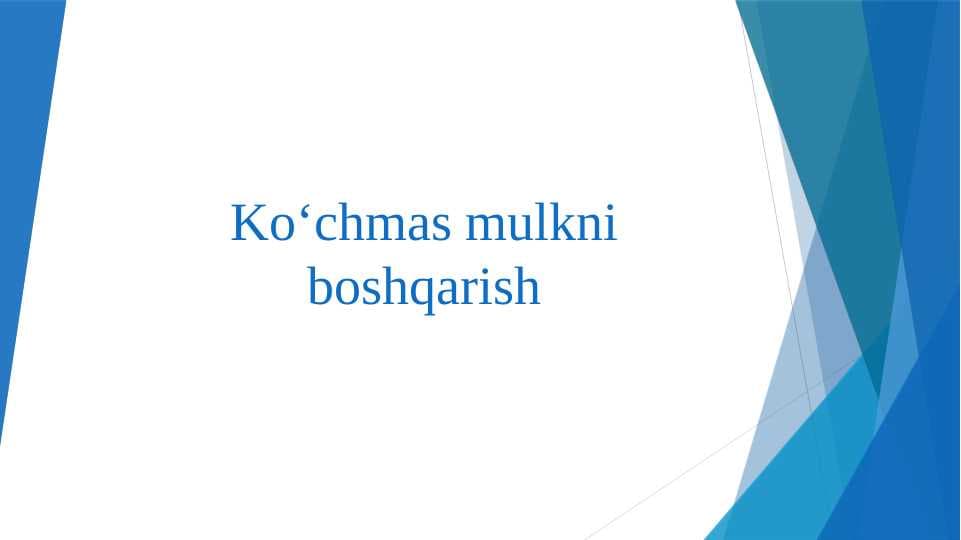 Ko‘chmas mulkni boshqarish